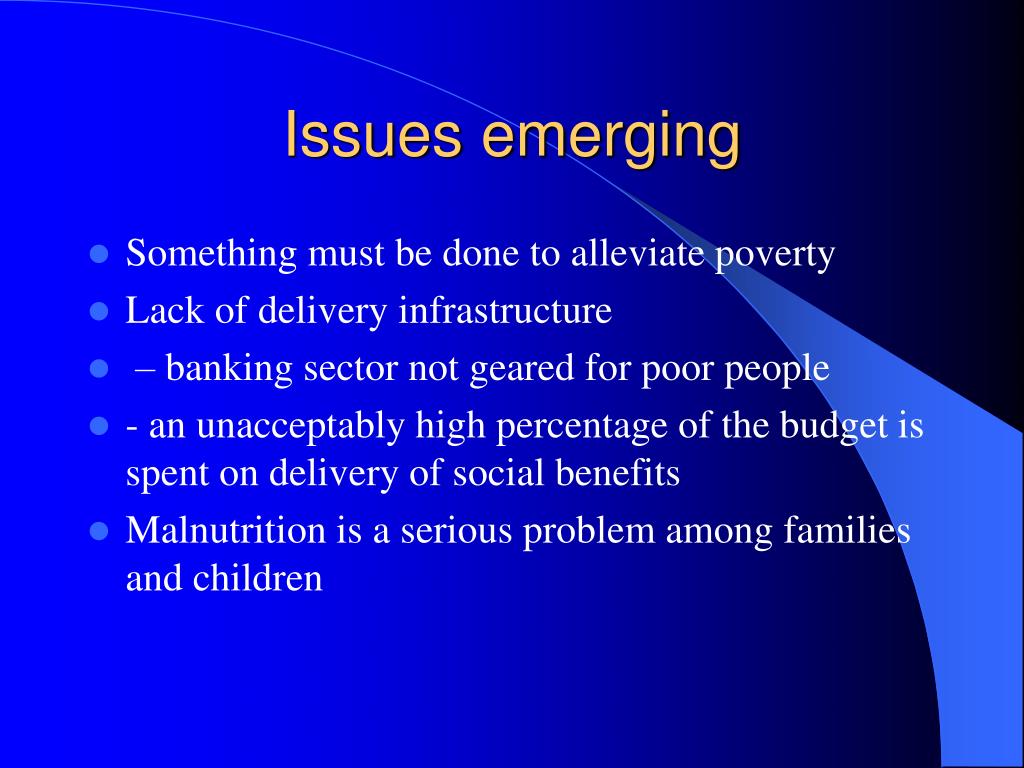 Issues emerging

- Something must be done to alleviate poverty
- Lack of delivery infrastructure
- – banking sector not geared for poor people
- - an unacceptably high percentage of the budget is spent on delivery of social benefits
- Malnutrition is a serious problem among families and children